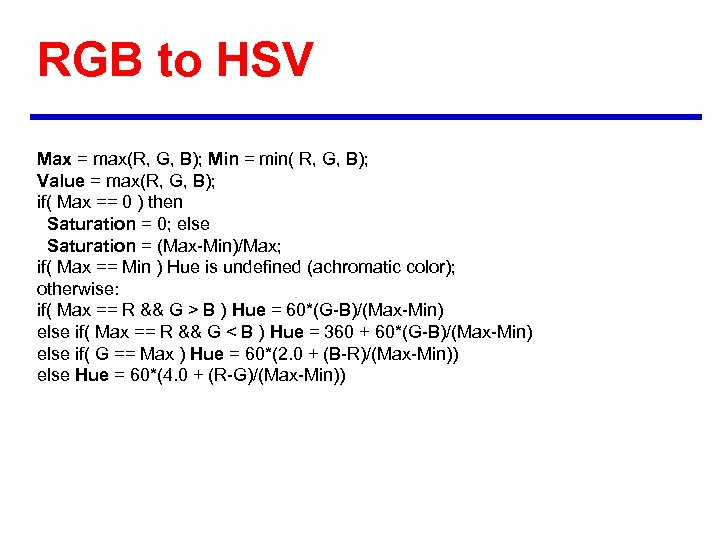 RGB to HSV

Max = max(R, G, B); Min = min( R, G, B);
Value = max(R, G, B);
if( Max == 0 ) then
Saturation = 0; else
Saturation = (Max-Min)/Max;
if( Max == Min ) Hue is undefined (achromatic color);
otherwise:
if( Max == R && G > B ) Hue = 60*(G-B)/(Max-Min)
else if( Max == R && G < B ) Hue = 360 + 60*(G-B)/(Max-Min)
else if( G == Max ) Hue = 60*(2.0 + (B-R)/(Max-Min))
else Hue = 60*(4.0 + (R-G)/(Max-Min))